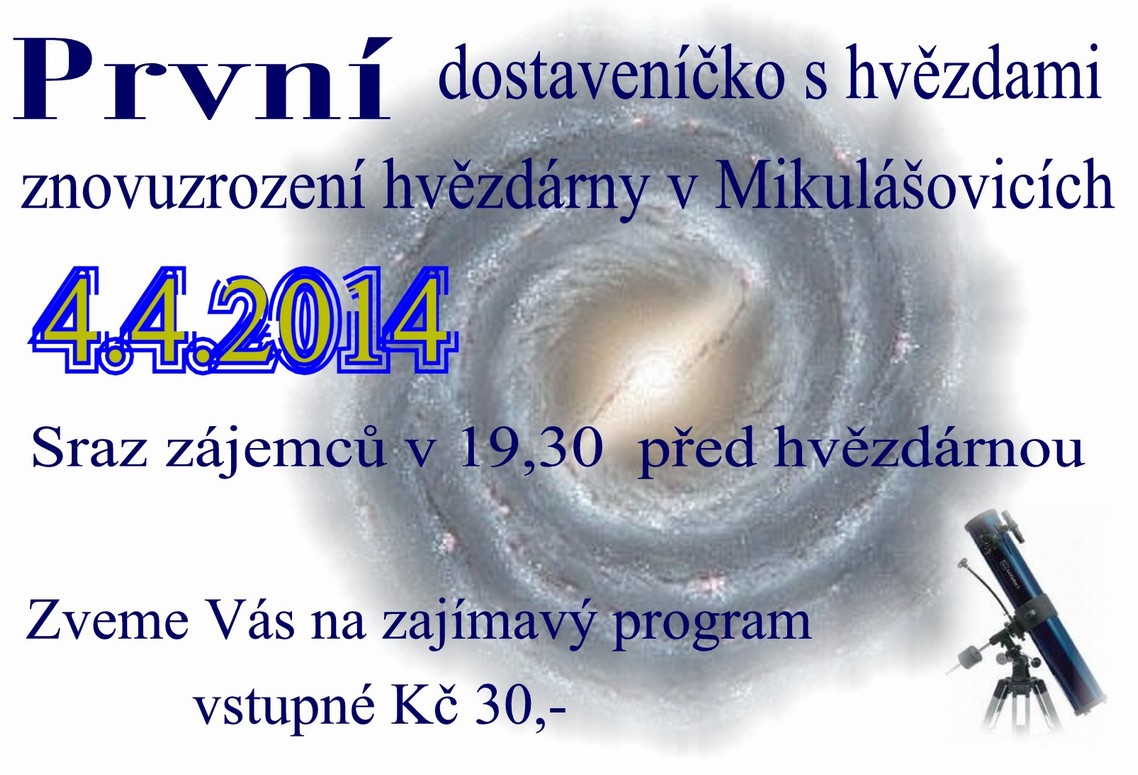 První dostaveníčko s hvězdami

znovuzrození hvězdárny v Mikulášovicích

4.4.2014

Sraz zájemců v 19,30 před hvězdárnou

Zveme Vás na zajímavý program

vstupné Kč 30,-